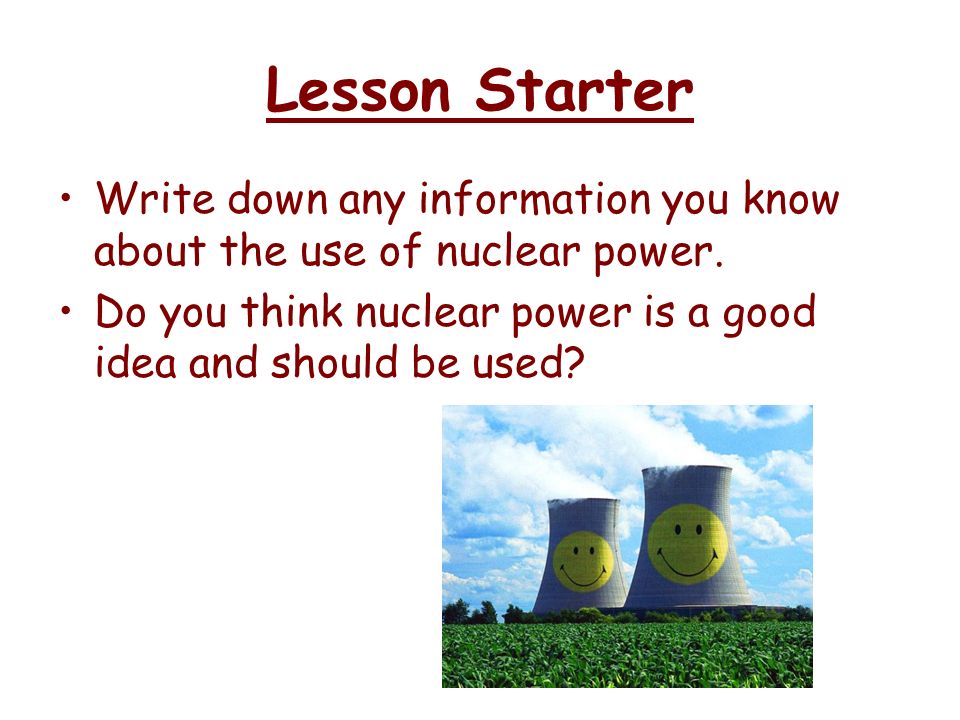 Lesson Starter

• Write down any information you know about the use of nuclear power.
• Do you think nuclear power is a good idea and should be used?